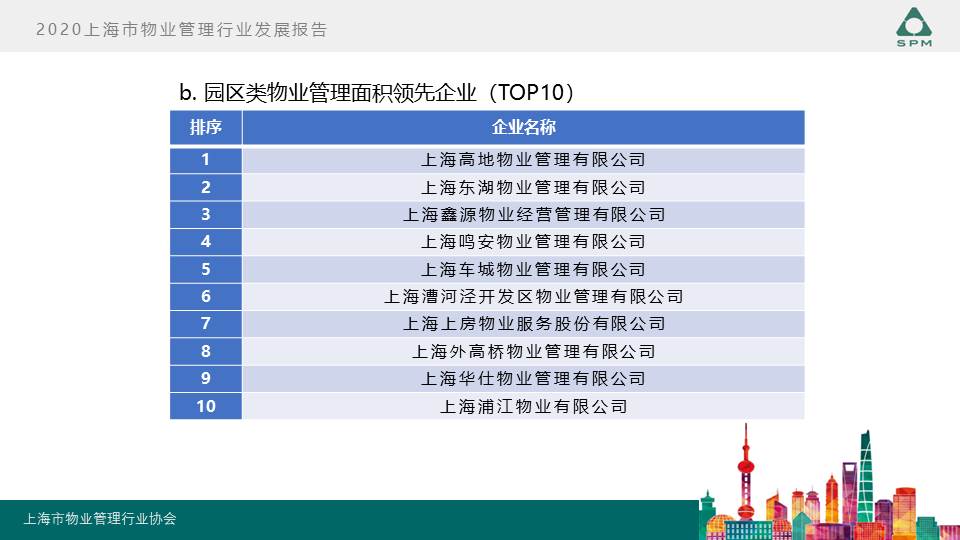 2020上海市物业管理行业发展报告

SPM

b. 园区类物业管理面积领先企业（TOP10）

| 排序 | 企业名称 |
|---|---|
| 1 | 上海高地物业管理有限公司 |
| 2 | 上海东湖物业管理有限公司 |
| 3 | 上海鑫源物业经营管理有限公司 |
| 4 | 上海鸣安物业管理有限公司 |
| 5 | 上海车城物业管理有限公司 |
| 6 | 上海漕河泾开发区物业管理有限公司 |
| 7 | 上海上房物业服务股份有限公司 |
| 8 | 上海外高桥物业管理有限公司 |
| 9 | 上海华仕物业管理有限公司 |
| 10 | 上海浦江物业有限公司 |

上海市物业管理行业协会